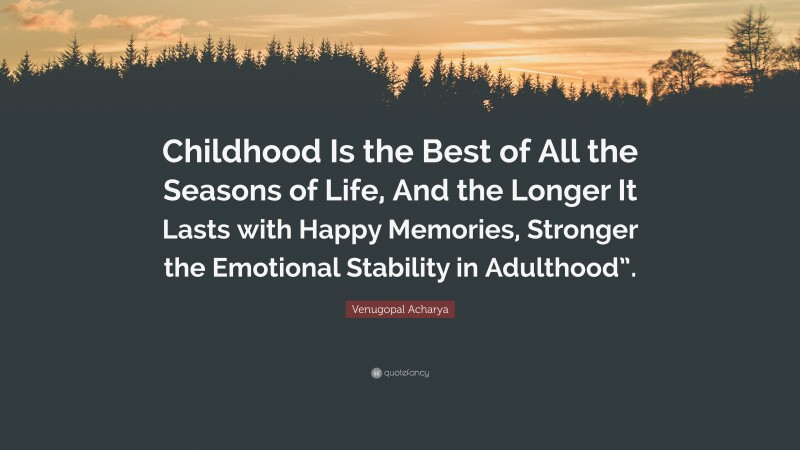 Childhood Is the Best of All the Seasons of Life, And the Longer It Lasts with Happy Memories, Stronger the Emotional Stability in Adulthood”.

Venugopal Acharya

quotefancy